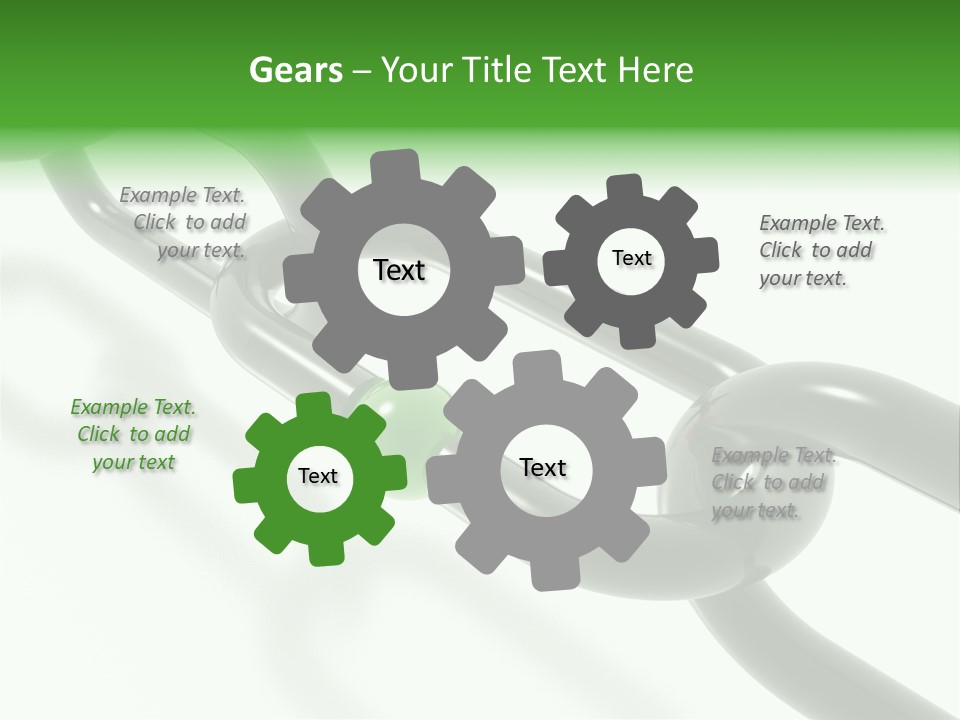 Gears – Your Title Text Here

Example Text. Click to add your text.

Text

Text

Example Text. Click to add your text.

Example Text. Click to add your text

Text

Text

Example Text. Click to add your text.